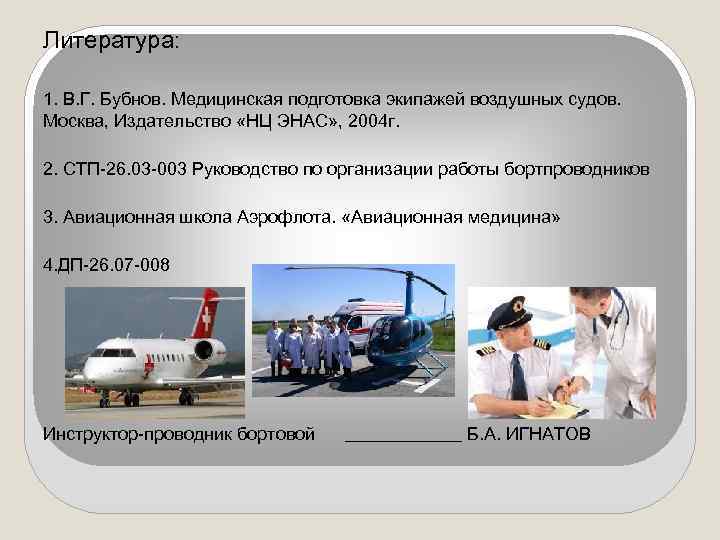 Литература:

1. В.Г. Бубнов. Медицинская подготовка экипажей воздушных судов. Москва, Издательство «НЦ ЭНАС», 2004г.

2. СТП-26.03-003 Руководство по организации работы бортпроводников

3. Авиационная школа Аэрофлота. «Авиационная медицина»

4.ДП-26.07-008

Инструктор-проводник бортовой ____________ Б.А. ИГНАТОВ